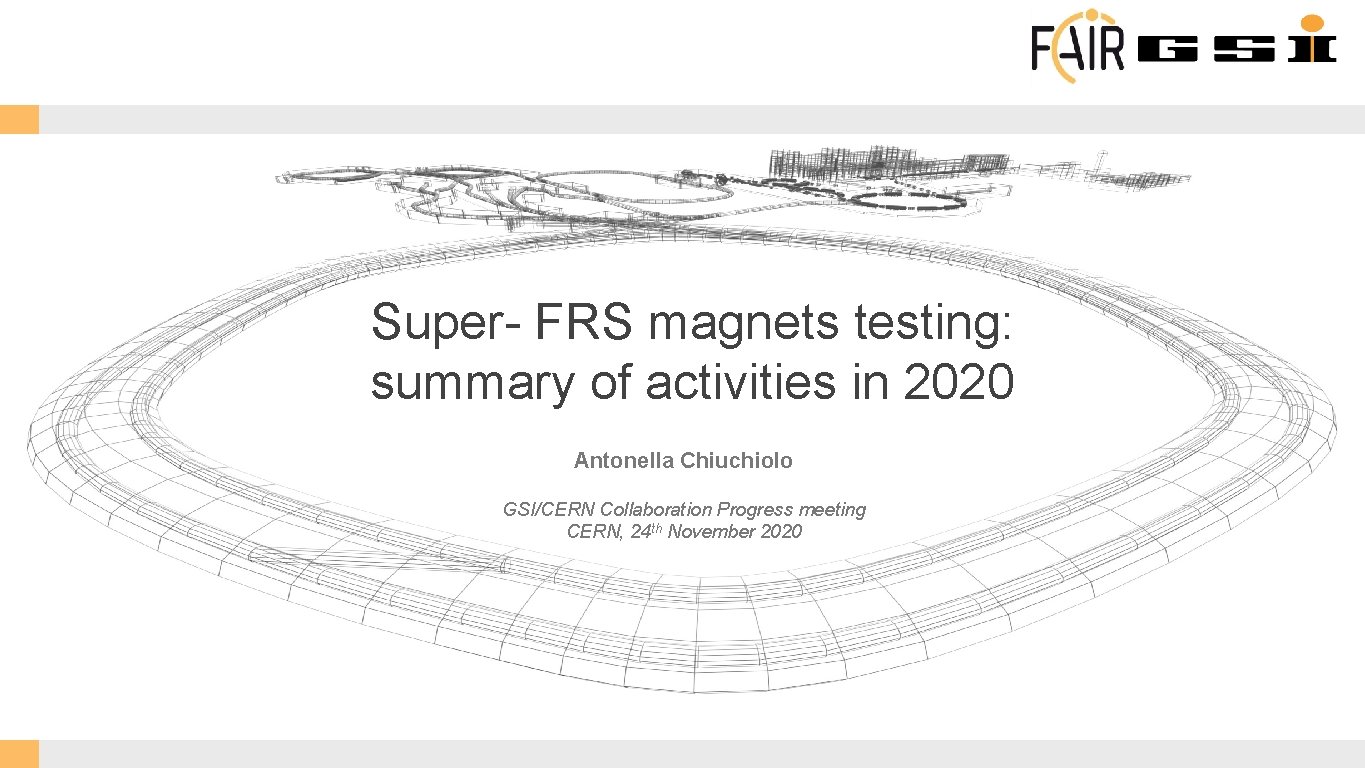 FAIR GSI

Super- FRS magnets testing: summary of activities in 2020

Antonella Chiuchiolo

GSI/CERN Collaboration Progress meeting
CERN, 24th November 2020